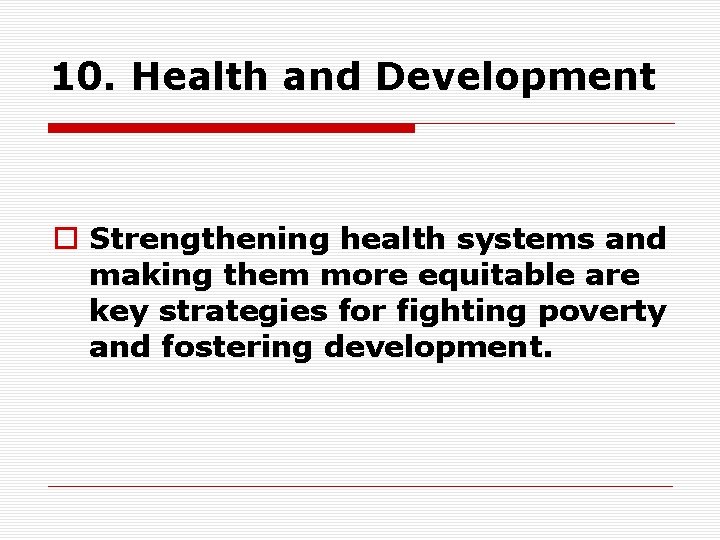 10. Health and Development

Strengthening health systems and making them more equitable are key strategies for fighting poverty and fostering development.